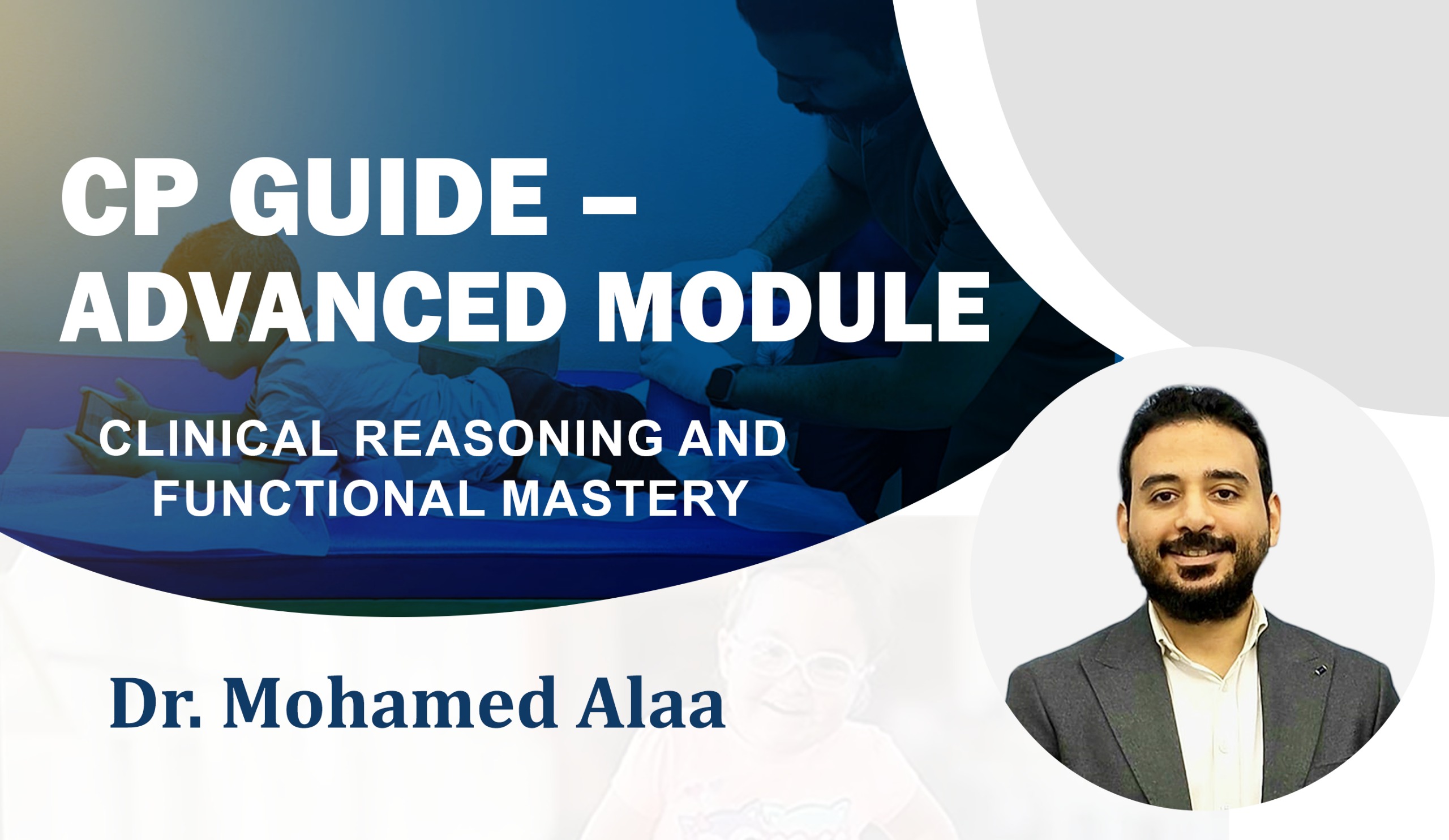 CP GUIDE – ADVANCED MODULE

CLINICAL REASONING AND FUNCTIONAL MASTERY

Dr. Mohamed Alaa